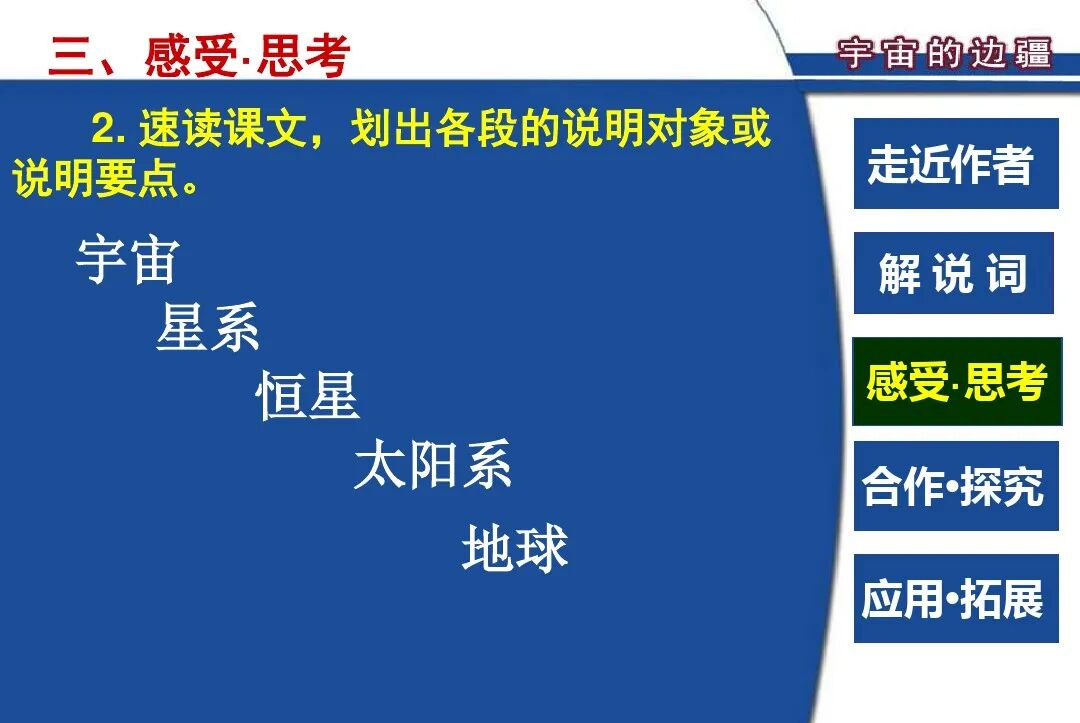 三、感受·思考

宇宙的边疆

2. 速读课文，划出各段的说明对象或说明要点。

宇宙

星系

恒星

太阳系

地球

走近作者

解 说 词

感受·思考

合作•探究

应用•拓展